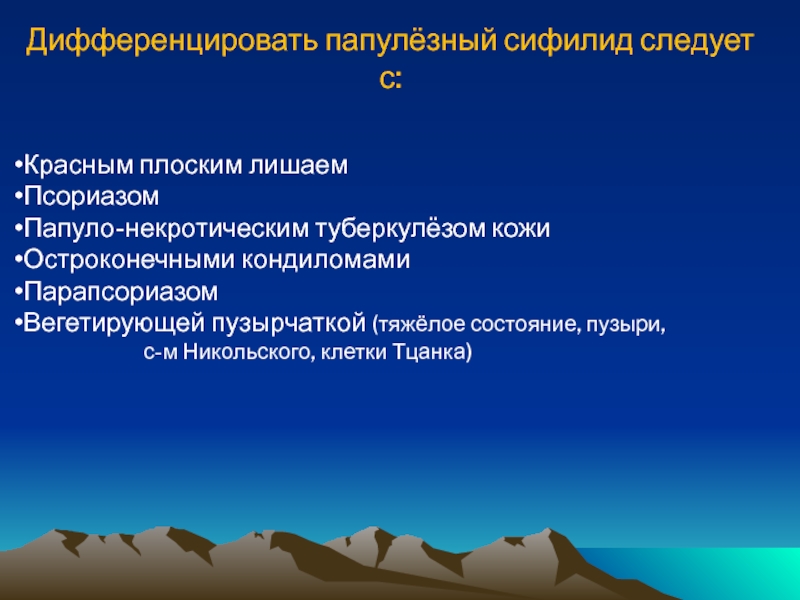 Дифференцировать папулёзный сифилид следует с:

•Красным плоским лишаем
•Псориазом
•Папуло-некротическим туберкулёзом кожи
•Остроконечными кондиломами
•Парапсориазом
•Вегетирующей пузырчаткой (тяжёлое состояние, пузыри, с-м Никольского, клетки Тцанка)